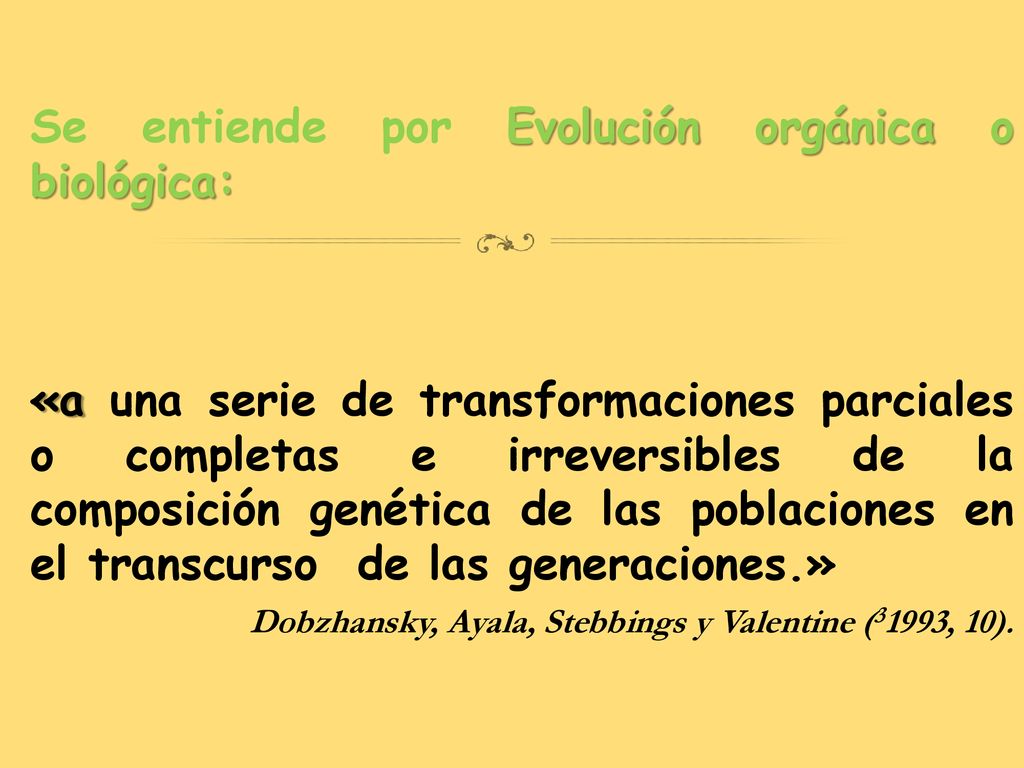 Se entiende por Evolución orgánica o biológica:

«a una serie de transformaciones parciales o completas e irreversibles de la composición genética de las poblaciones en el transcurso de las generaciones.»

Dobzhansky, Ayala, Stebbings y Valentine ($^3$1993, 10).